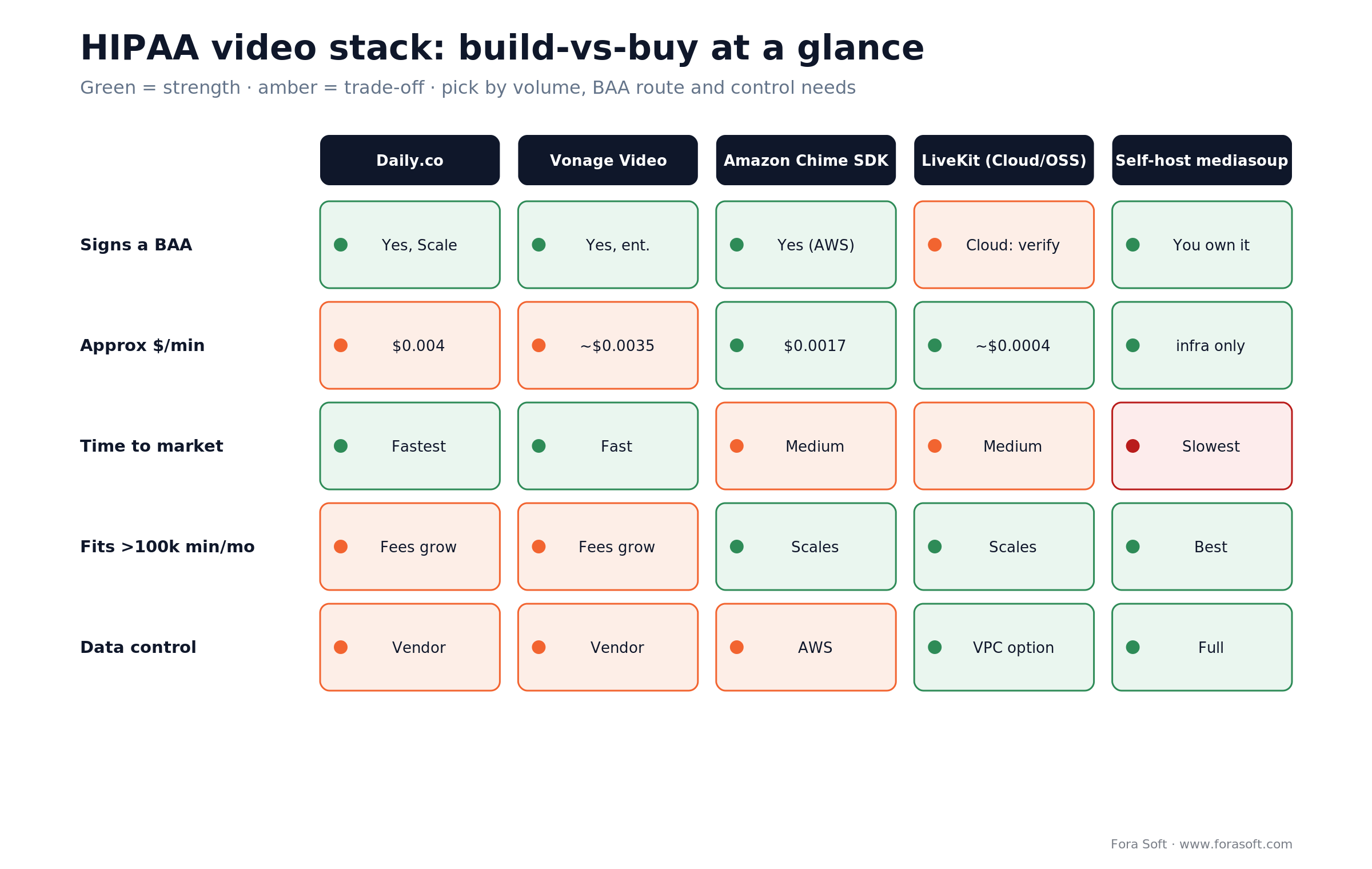 HIPAA video stack: build-vs-buy at a glance

Green = strength · amber = trade-off · pick by volume, BAA route and control needs

| | Daily.co | Vonage Video | Amazon Chime SDK | LiveKit (Cloud/OSS) | Self-host mediasoup |
|---|---|---|---|---|---|
| Signs a BAA | Yes, Scale | Yes, ent. | Yes (AWS) | Cloud: verify | You own it |
| Approx \$/min | \$0.004 | ~\$0.0035 | \$0.0017 | ~\$0.0004 | infra only |
| Time to market | Fastest | Fast | Medium | Medium | Slowest |
| Fits >100k min/mo | Fees grow | Fees grow | Scales | Scales | Best |
| Data control | Vendor | Vendor | AWS | VPC option | Full |

Fora Soft · www.forasoft.com